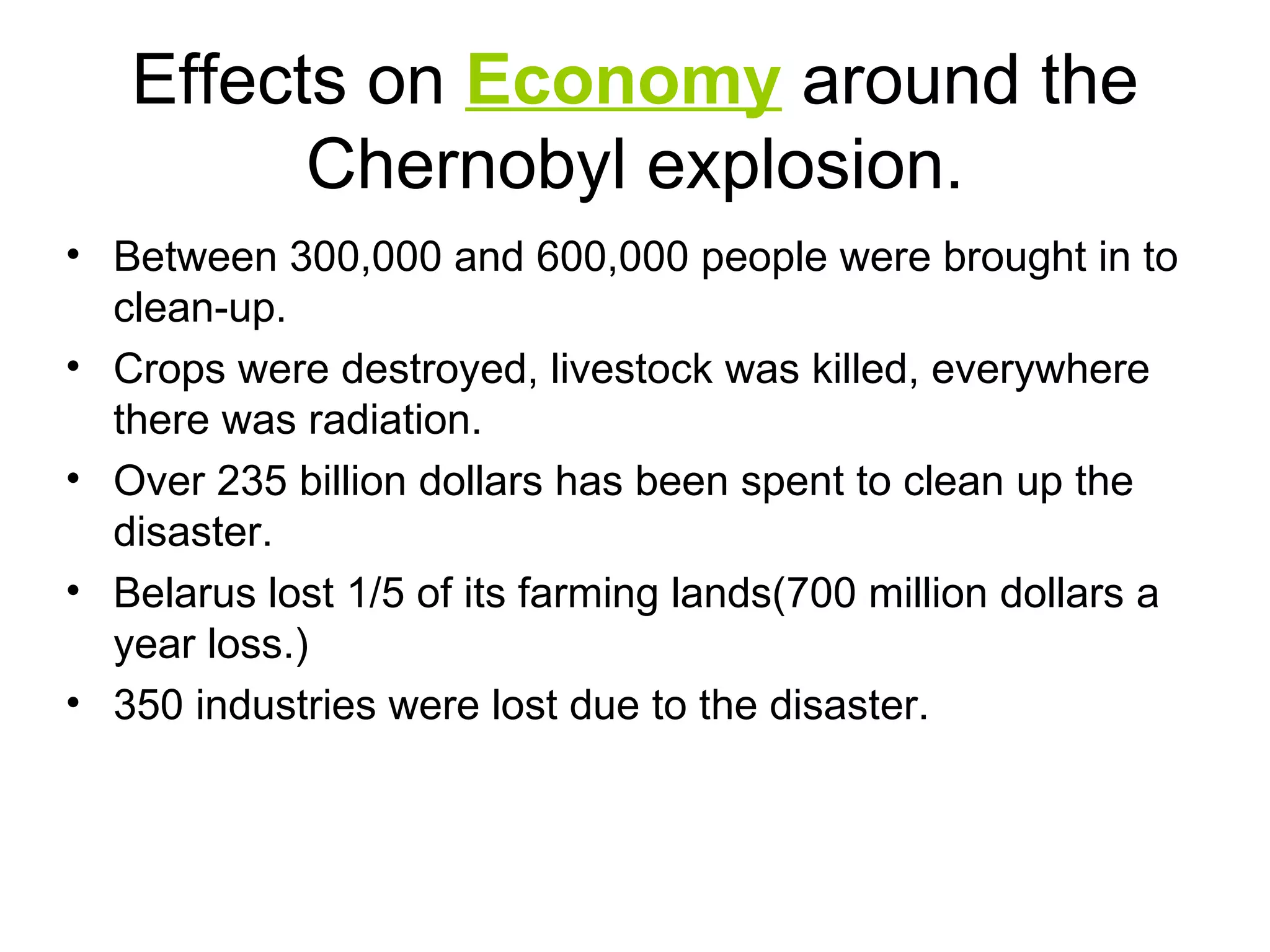 Effects on Economy around the Chernobyl explosion.

• Between 300,000 and 600,000 people were brought in to clean-up.
• Crops were destroyed, livestock was killed, everywhere there was radiation.
• Over 235 billion dollars has been spent to clean up the disaster.
• Belarus lost 1/5 of its farming lands(700 million dollars a year loss.)
• 350 industries were lost due to the disaster.